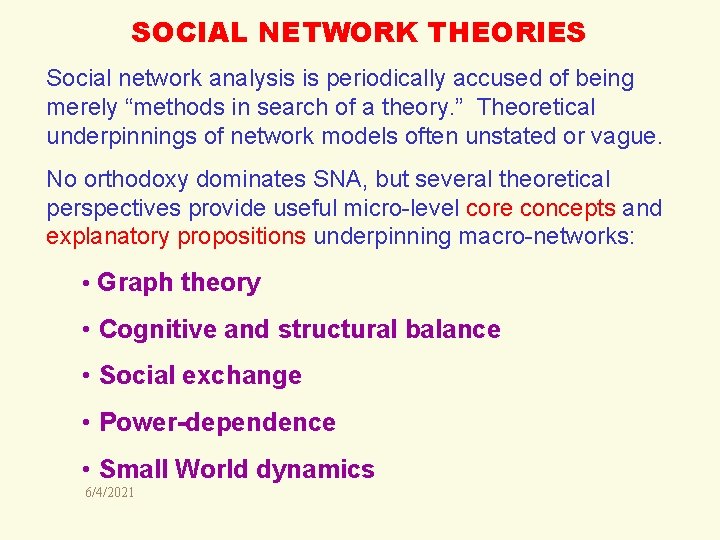 SOCIAL NETWORK THEORIES

Social network analysis is periodically accused of being merely “methods in search of a theory.” Theoretical underpinnings of network models often unstated or vague.

No orthodoxy dominates SNA, but several theoretical perspectives provide useful micro-level core concepts and explanatory propositions underpinning macro-networks:

• Graph theory

• Cognitive and structural balance

• Social exchange

• Power-dependence

• Small World dynamics

6/4/2021